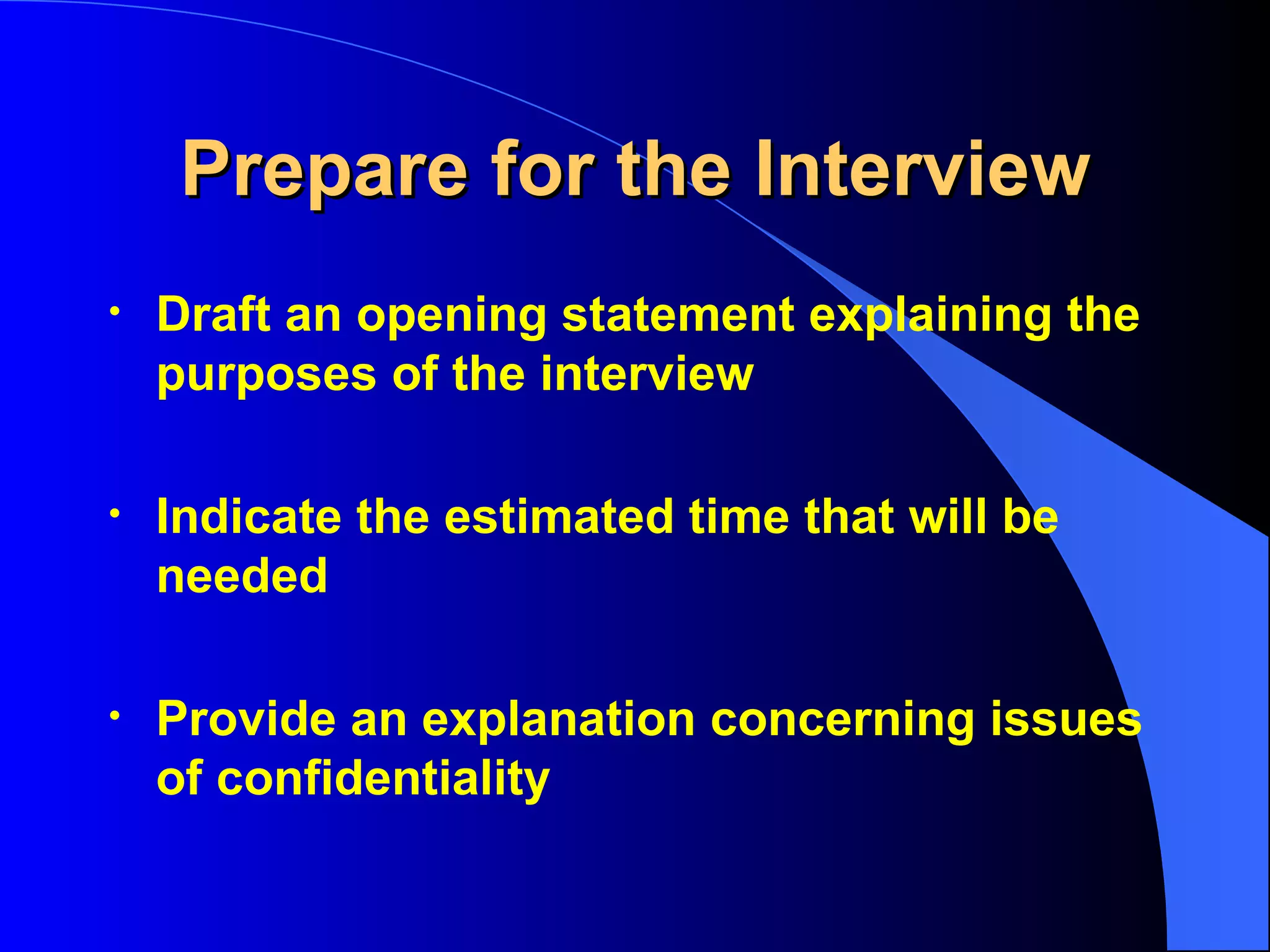 Prepare for the Interview

• Draft an opening statement explaining the purposes of the interview

• Indicate the estimated time that will be needed

• Provide an explanation concerning issues of confidentiality